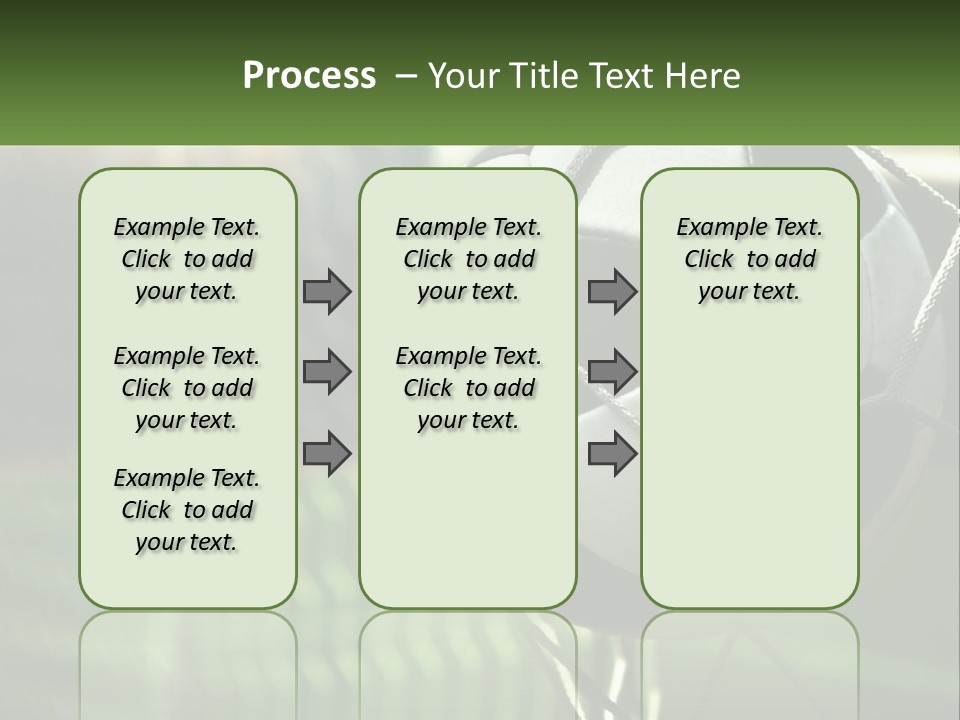 Process – Your Title Text Here

Example Text. Click to add your text.

Example Text. Click to add your text.

Example Text. Click to add your text.

Example Text. Click to add your text.

Example Text. Click to add your text.

Example Text. Click to add your text.